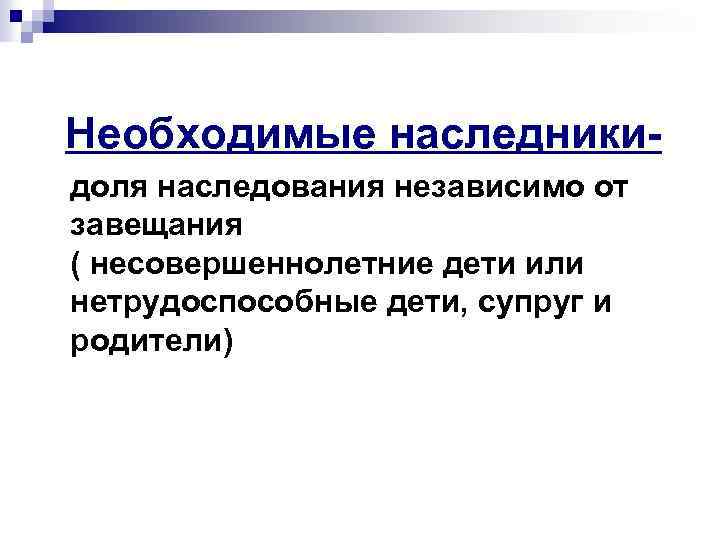 Необходимые наследники-

доля наследования независимо от завещания
( несовершеннолетние дети или нетрудоспособные дети, супруг и родители)